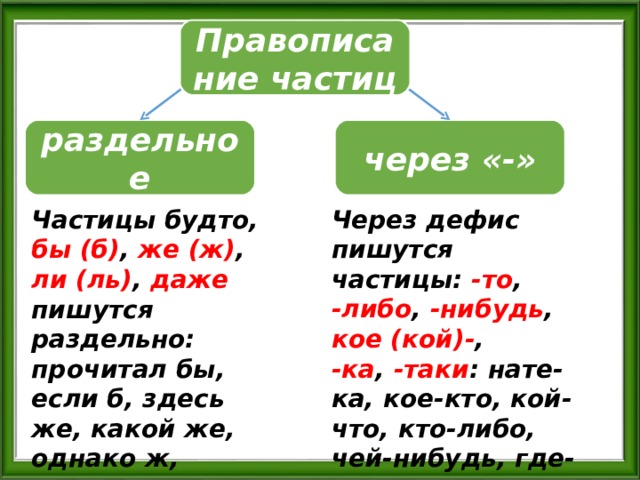 Правописание частиц

раздельное

через «-»

Частицы будто, бы (б), же (ж), ли (ль), даже пишутся раздельно: прочитал бы, если б, здесь же, какой же, однако ж,

Через дефис пишутся частицы: -то, -либо, -нибудь, кое (кой)-, -ка, -таки: нате-ка, кое-кто, кой-что, кто-либо, чей-нибудь, где-